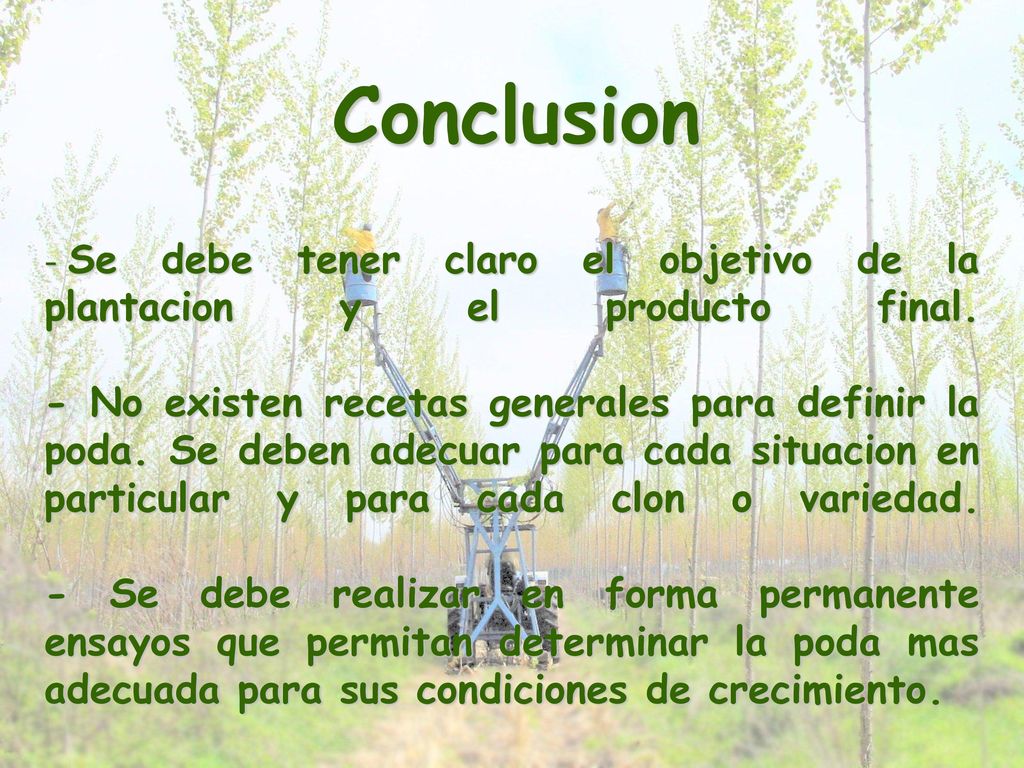 Conclusion

- Se debe tener claro el objetivo de la plantacion y el producto final.

- No existen recetas generales para definir la poda. Se deben adecuar para cada situacion en particular y para cada clon o variedad.

- Se debe realizar en forma permanente ensayos que permitan determinar la poda mas adecuada para sus condiciones de crecimiento.